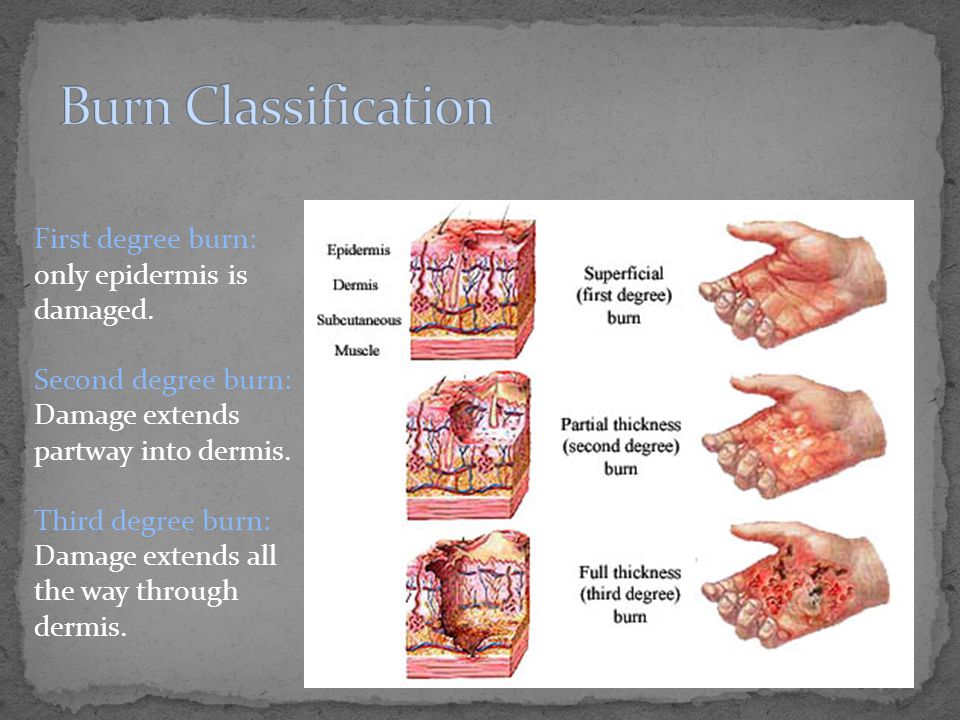 Burn Classification

First degree burn: only epidermis is damaged.

Second degree burn: Damage extends partway into dermis.

Third degree burn: Damage extends all the way through dermis.

Epidermis
Dermis
Subcutaneous
Muscle

Superficial (first degree) burn

Partial thickness (second degree) burn

Full thickness (third degree) burn